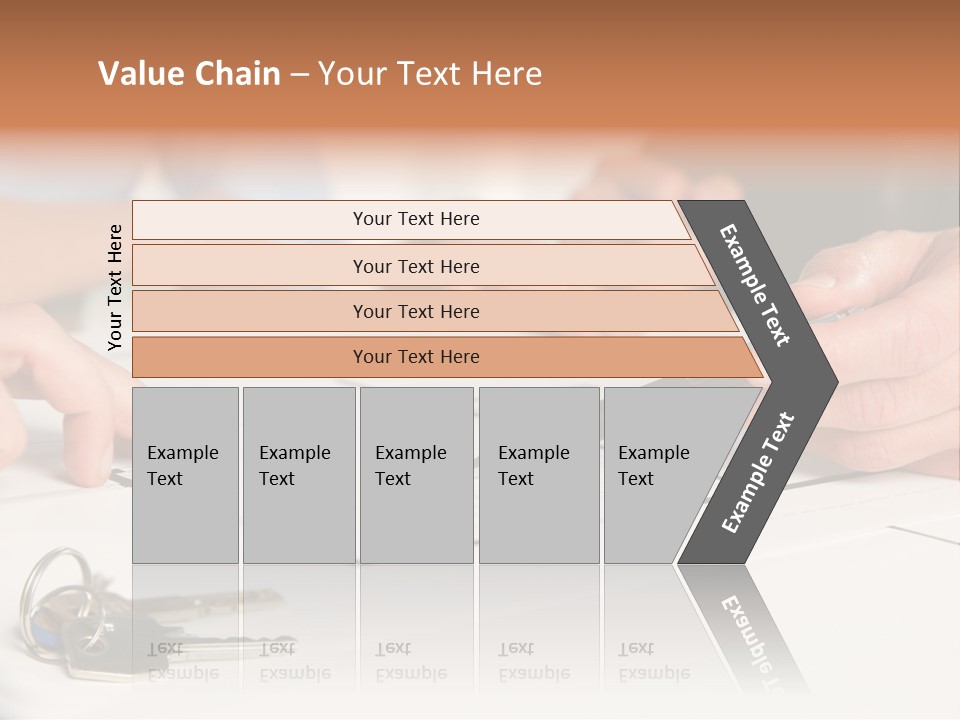 Value Chain – Your Text Here

Your Text Here

Your Text Here

Your Text Here

Your Text Here

Your Text Here

Example Text

Example Text

Example Text

Example Text

Example Text

Example Text

Example Text